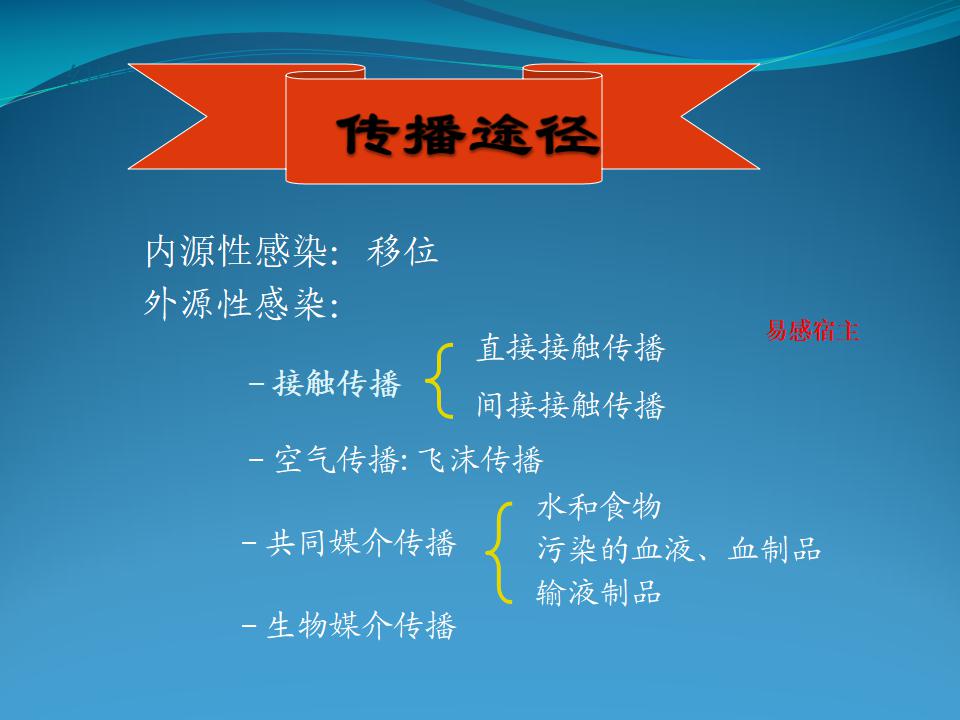 传播途径

内源性感染：移位
外源性感染：

易感宿主

– 接触传播
直接接触传播
间接接触传播

– 空气传播: 飞沫传播

– 共同媒介传播
水和食物
污染的血液、血制品
输液制品

– 生物媒介传播